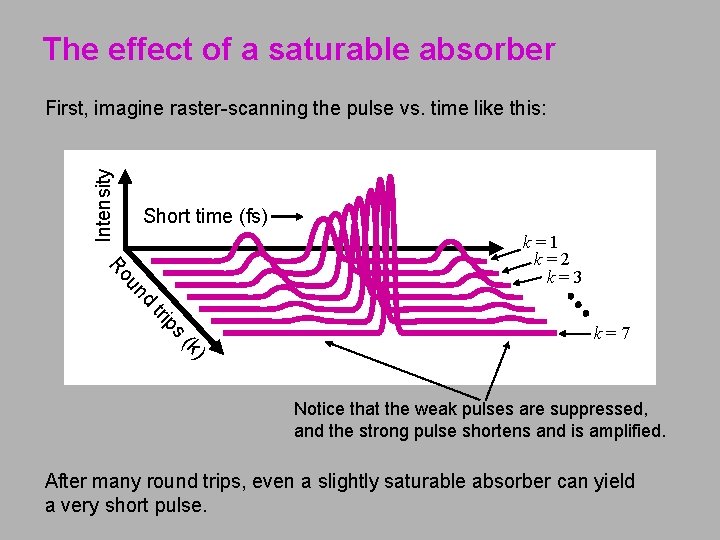 The effect of a saturable absorber

First, imagine raster-scanning the pulse vs. time like this:

Intensity

Short time (fs)

Round trips (k)

$k = 1$
$k = 2$
$k = 3$
$k = 7$

Notice that the weak pulses are suppressed, and the strong pulse shortens and is amplified.

After many round trips, even a slightly saturable absorber can yield a very short pulse.